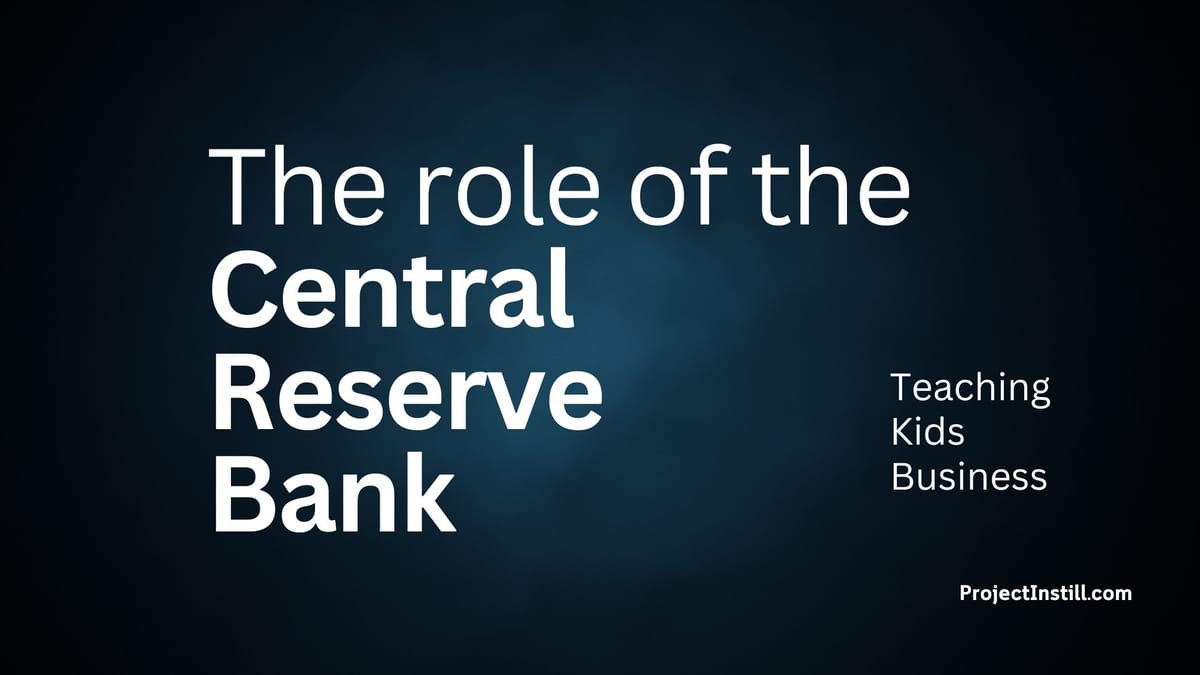 The role of the
Central
Reserve
Bank

Teaching
Kids
Business

ProjectInstill.com